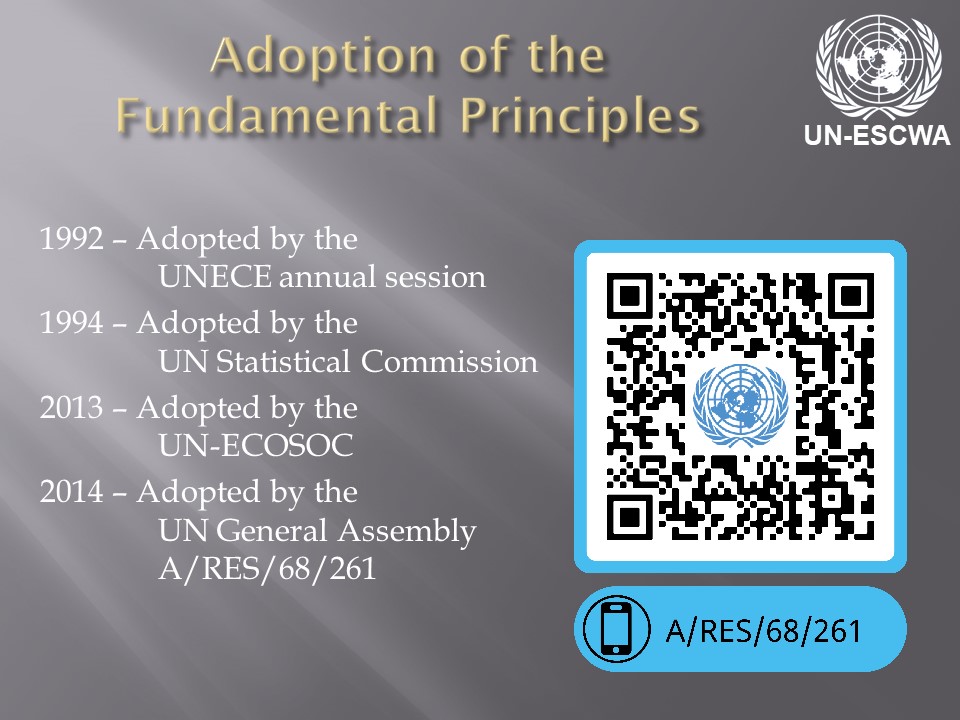 Adoption of the Fundamental Principles

UN-ESCWA

1992 – Adopted by the UNECE annual session

1994 – Adopted by the UN Statistical Commission

2013 – Adopted by the UN-ECOSOC

2014 – Adopted by the UN General Assembly A/RES/68/261

A/RES/68/261